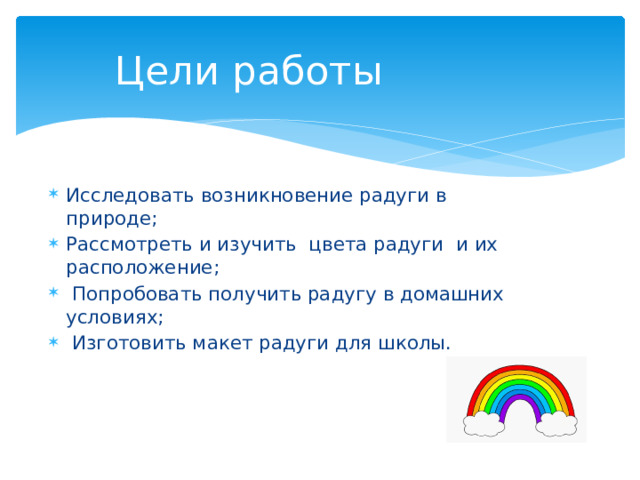 Цели работы

* Исследовать возникновение радуги в природе;
* Рассмотреть и изучить цвета радуги и их расположение;
* Попробовать получить радугу в домашних условиях;
* Изготовить макет радуги для школы.